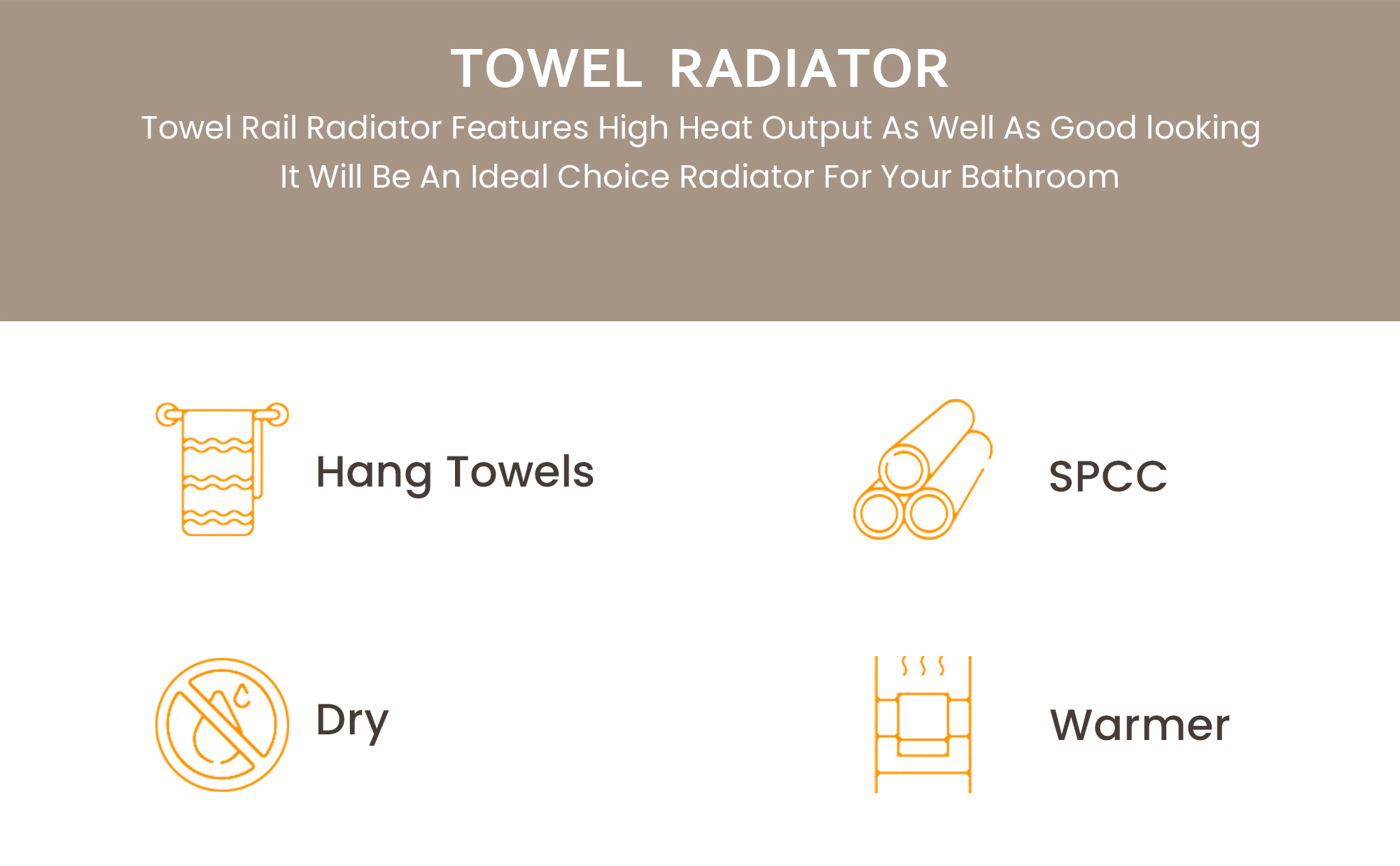 TOWEL RADIATOR

Towel Rail Radiator Features High Heat Output As Well As Good looking It Will Be An Ideal Choice Radiator For Your Bathroom

Hang Towels

SPCC

Dry

Warmer